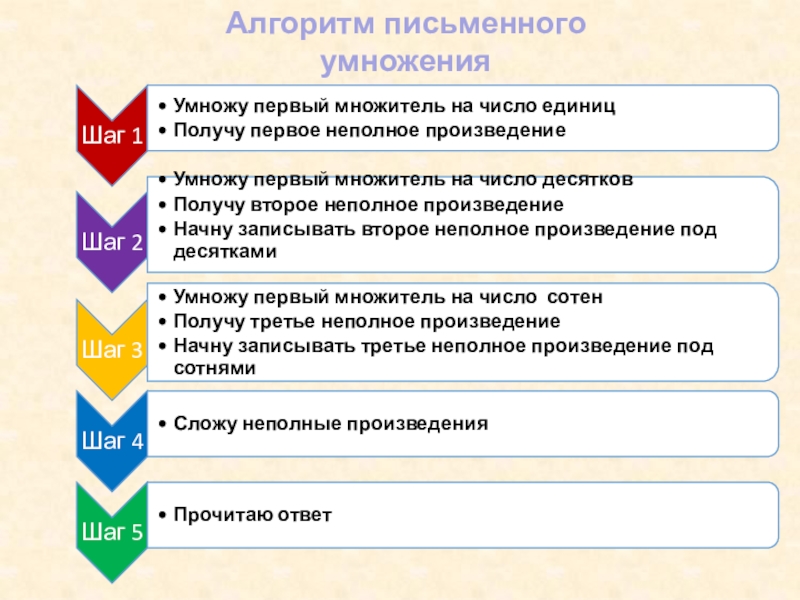 Алгоритм письменного умножения

Шаг 1

• Умножу первый множитель на число единиц
• Получу первое неполное произведение

Шаг 2

• Умножу первый множитель на число десятков
• Получу второе неполное произведение
• Начну записывать второе неполное произведение под десятками

Шаг 3

• Умножу первый множитель на число сотен
• Получу третье неполное произведение
• Начну записывать третье неполное произведение под сотнями

Шаг 4

• Сложу неполные произведения

Шаг 5

• Прочитаю ответ